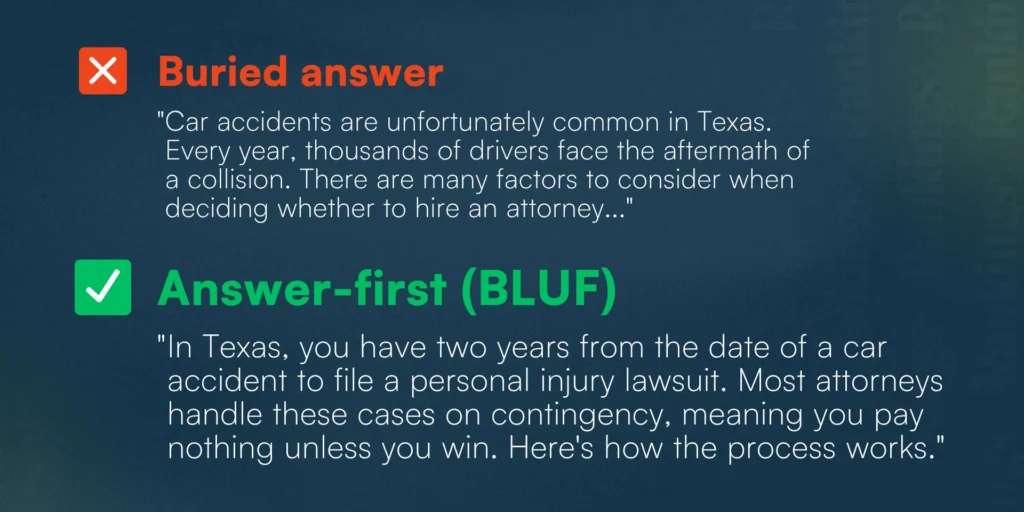 Buried answer

"Car accidents are unfortunately common in Texas. Every year, thousands of drivers face the aftermath of a collision. There are many factors to consider when deciding whether to hire an attorney..."

Answer-first (BLUF)

"In Texas, you have two years from the date of a car accident to file a personal injury lawsuit. Most attorneys handle these cases on contingency, meaning you pay nothing unless you win. Here's how the process works."